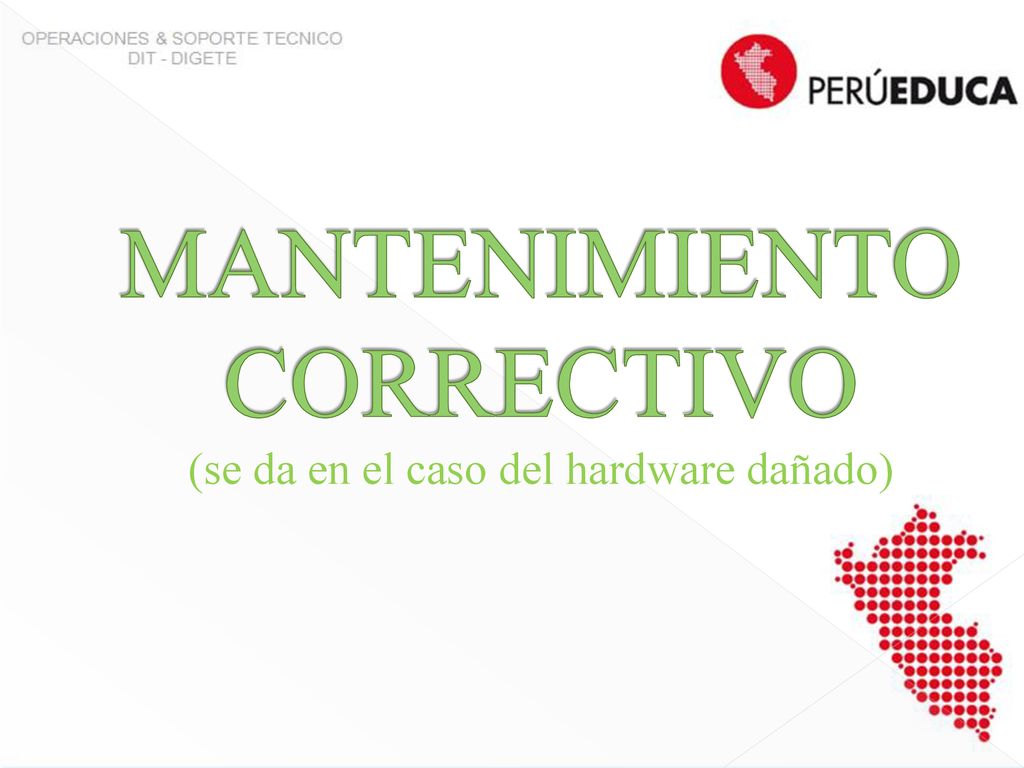 OPERACIONES & SOPORTE TECNICO
DIT - DIGETE

PERÚEDUCA

MANTENIMIENTO CORRECTIVO

(se da en el caso del hardware dañado)